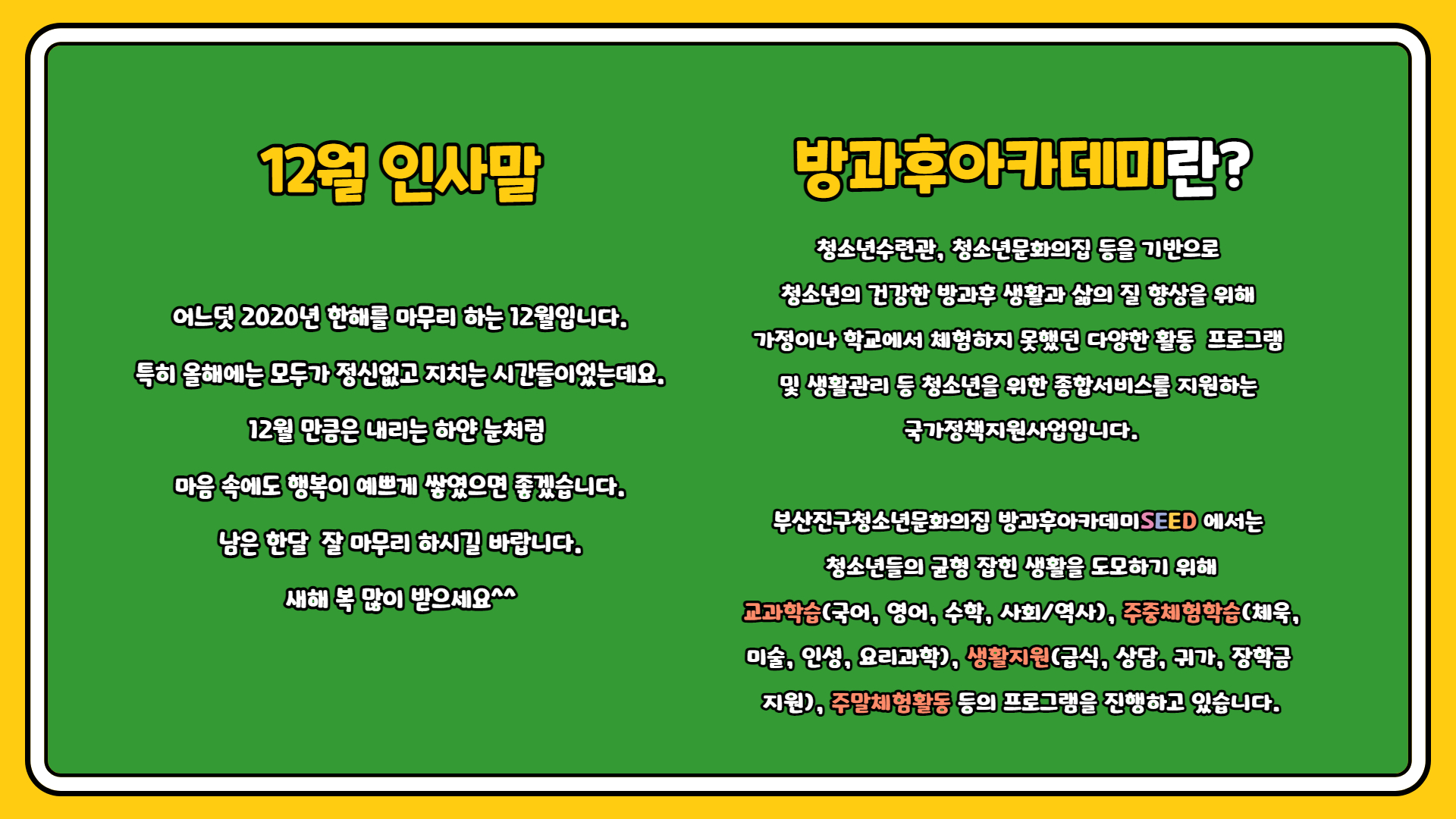 12월 인사말

어느덧 2020년 한해를 마무리 하는 12월입니다.

특히 올해에는 모두가 정신없고 지치는 시간들이었는데요.

12월 만큼은 내리는 하얀 눈처럼

마음 속에도 행복이 예쁘게 쌓였으면 좋겠습니다.

남은 한달 잘 마무리 하시길 바랍니다.

새해 복 많이 받으세요^^

방과후아카데미란?

청소년수련관, 청소년문화의집 등을 기반으로

청소년의 건강한 방과후 생활과 삶의 질 향상을 위해

가정이나 학교에서 체험하지 못했던 다양한 활동 프로그램

및 생활관리 등 청소년을 위한 종합서비스를 지원하는

국가정책지원사업입니다.

부산진구청소년문화의집 방과후아카데미SEED 에서는

청소년들의 균형 잡힌 생활을 도모하기 위해

교과학습(국어, 영어, 수학, 사회/역사), 주중체험학습(체육,

미술, 인성, 요리과학), 생활지원(급식, 상담, 귀가, 장학금

지원), 주말체험활동 등의 프로그램을 진행하고 있습니다.